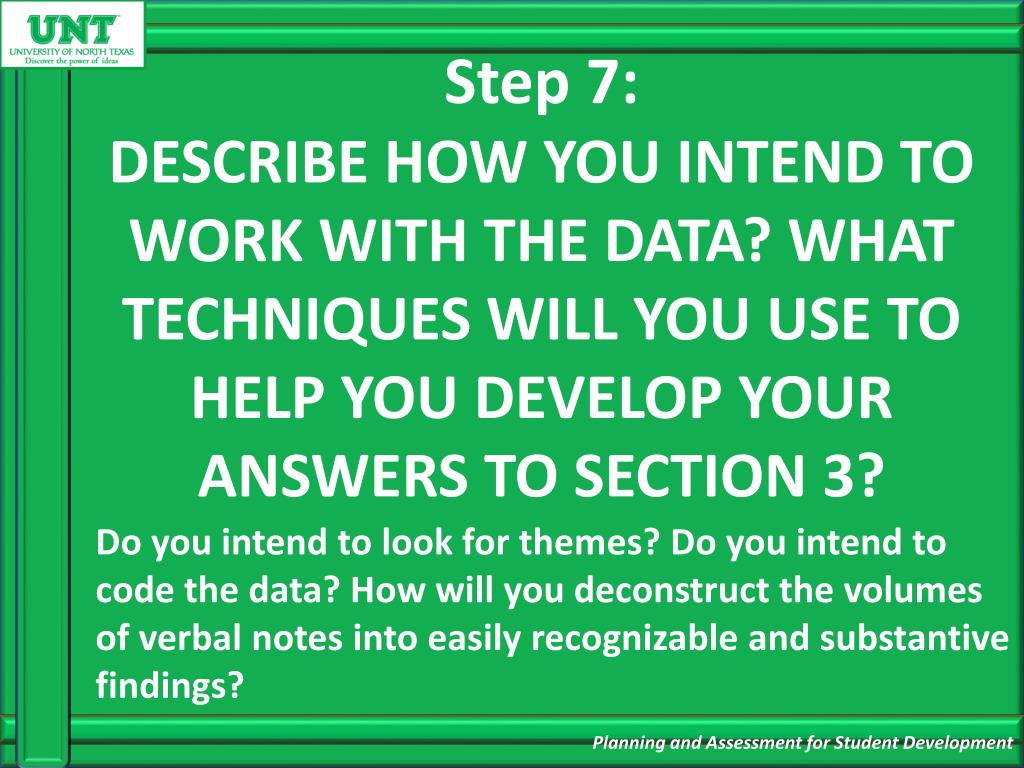 UNT
UNIVERSITY OF NORTH TEXAS
Discover the power of ideas

Step 7:
DESCRIBE HOW YOU INTEND TO WORK WITH THE DATA? WHAT TECHNIQUES WILL YOU USE TO HELP YOU DEVELOP YOUR ANSWERS TO SECTION 3?

Do you intend to look for themes? Do you intend to code the data? How will you deconstruct the volumes of verbal notes into easily recognizable and substantive findings?

Planning and Assessment for Student Development